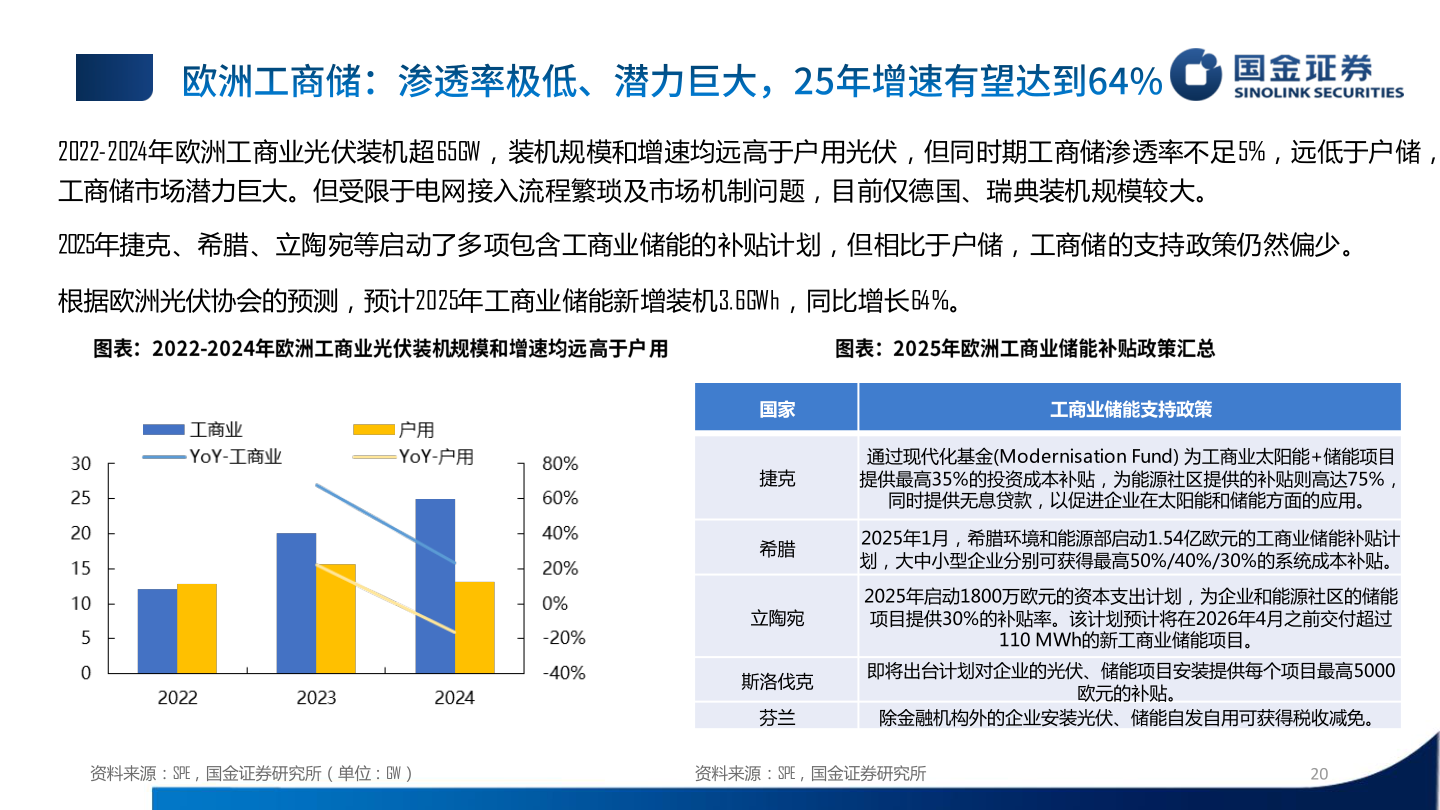 欧洲工商储：渗透率极低、潜力巨大，25年增速有望达到64%

国金证券
SINOLINK SECURITIES

2022-2024年欧洲工商业光伏装机超65GW，装机规模和增速均远高于户用光伏，但同时期工商储渗透率不足5%，远低于户储，工商储市场潜力巨大。但受限于电网接入流程繁琐及市场机制问题，目前仅德国、瑞典装机规模较大。

2025年捷克、希腊、立陶宛等启动了多项包含工商业储能的补贴计划，但相比于户储，工商储的支持政策仍然偏少。

根据欧洲光伏协会的预测，预计2025年工商业储能新增装机3.6GWh，同比增长64%。

图表：2022-2024年欧洲工商业光伏装机规模和增速均远高于户用

工商业
户用
YoY-工商业
YoY-户用

30
25
20
15
10
5
0

80%
60%
40%
20%
0%
-20%
-40%

2022
2023
2024

资料来源：SPE，国金证券研究所（单位：GW）

图表：2025年欧洲工商业储能补贴政策汇总

| 国家 | 工商业储能支持政策 |
|---|---|
| 捷克 | 通过现代化基金(Modernisation Fund) 为工商业太阳能+储能项目提供最高35%的投资成本补贴，为能源社区提供的补贴则高达75%，同时提供无息贷款，以促进企业在太阳能和储能方面的应用。 |
| 希腊 | 2025年1月，希腊环境和能源部启动1.54亿欧元的工商业储能补贴计划，大中小型企业分别可获得最高50%/40%/30%的系统成本补贴。 |
| 立陶宛 | 2025年启动1800万欧元的资本支出计划，为企业和能源社区的储能项目提供30%的补贴率。该计划预计将在2026年4月之前交付超过110 MWh的新工商业储能项目。 |
| 斯洛伐克 | 即将出台计划对企业的光伏、储能项目安装提供每个项目最高5000欧元的补贴。 |
| 芬兰 | 除金融机构外的企业安装光伏、储能自发自用可获得税收减免。 |

资料来源：SPE，国金证券研究所

20